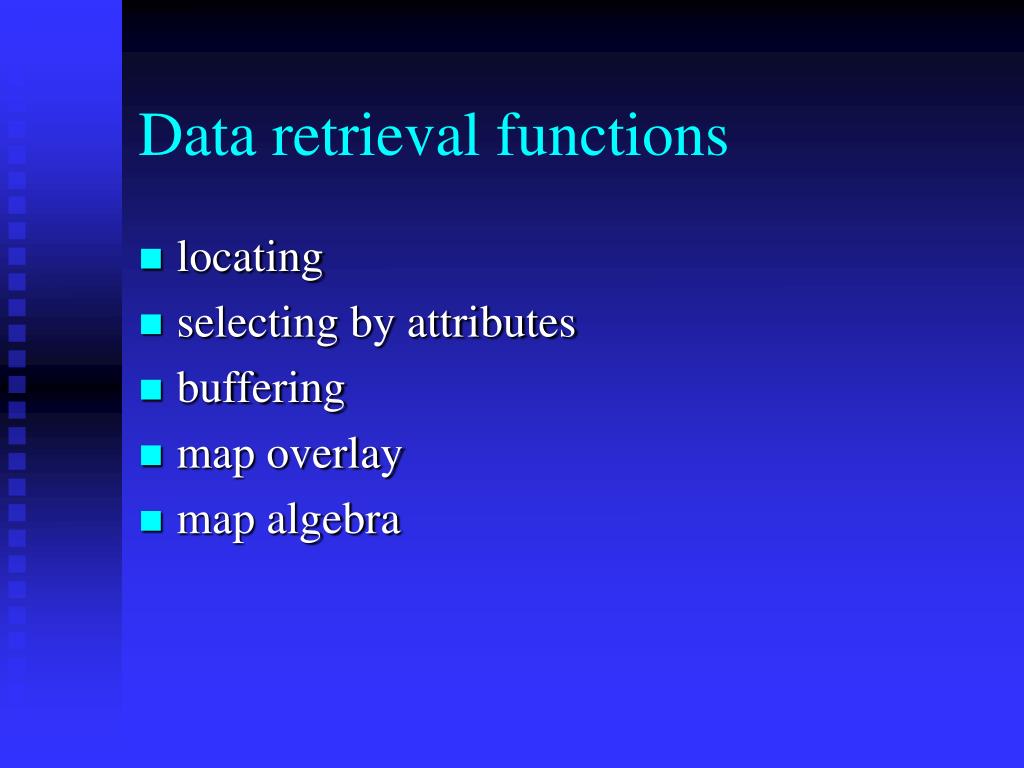 Data retrieval functions

- locating
- selecting by attributes
- buffering
- map overlay
- map algebra